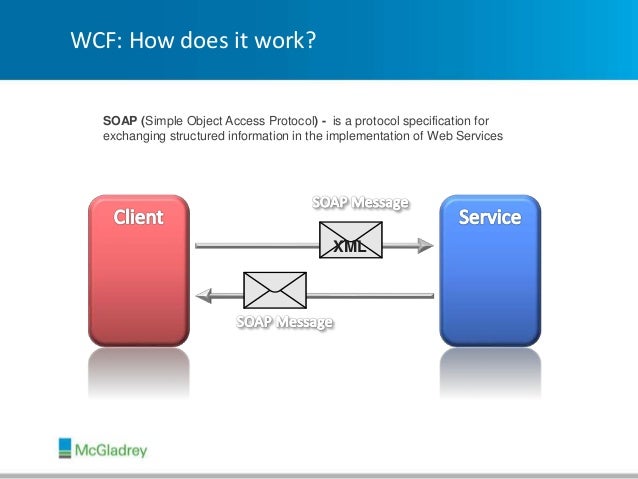 WCF: How does it work?

SOAP (Simple Object Access Protocol) - is a protocol specification for exchanging structured information in the implementation of Web Services

Client

SOAP Message

XML

Service

SOAP Message

McGladrey